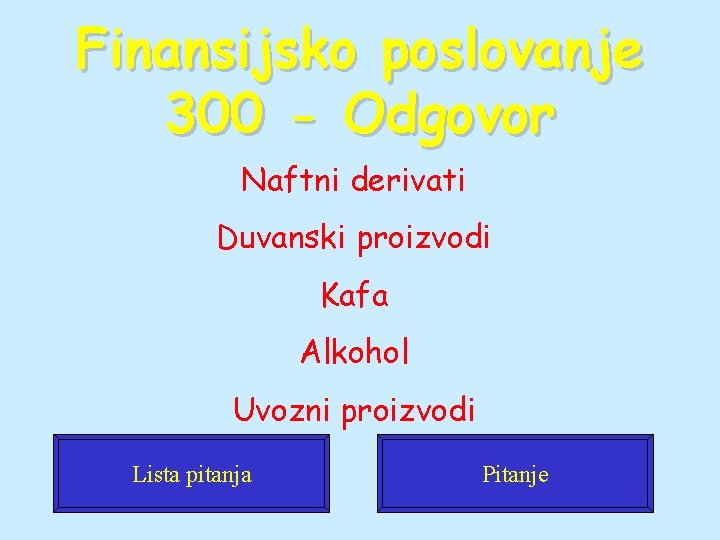 Finansijsko poslovanje 300 - Odgovor

Naftni derivati

Duvanski proizvodi

Kafa

Alkohol

Uvozni proizvodi

Lista pitanja

Pitanje